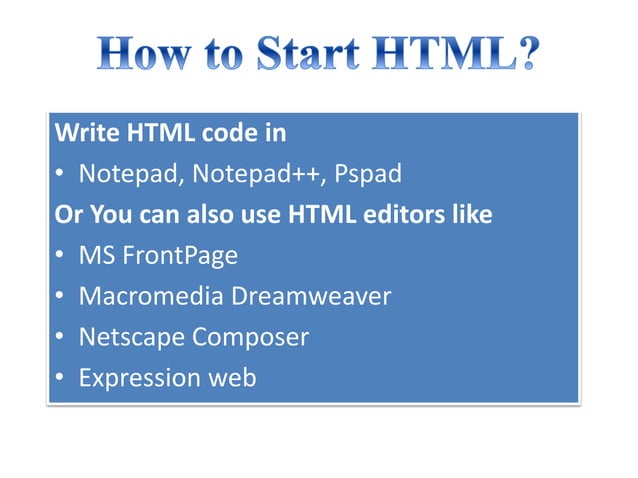 How to Start HTML?

Write HTML code in

• Notepad, Notepad++, Pspad

Or You can also use HTML editors like

• MS FrontPage
• Macromedia Dreamweaver
• Netscape Composer
• Expression web